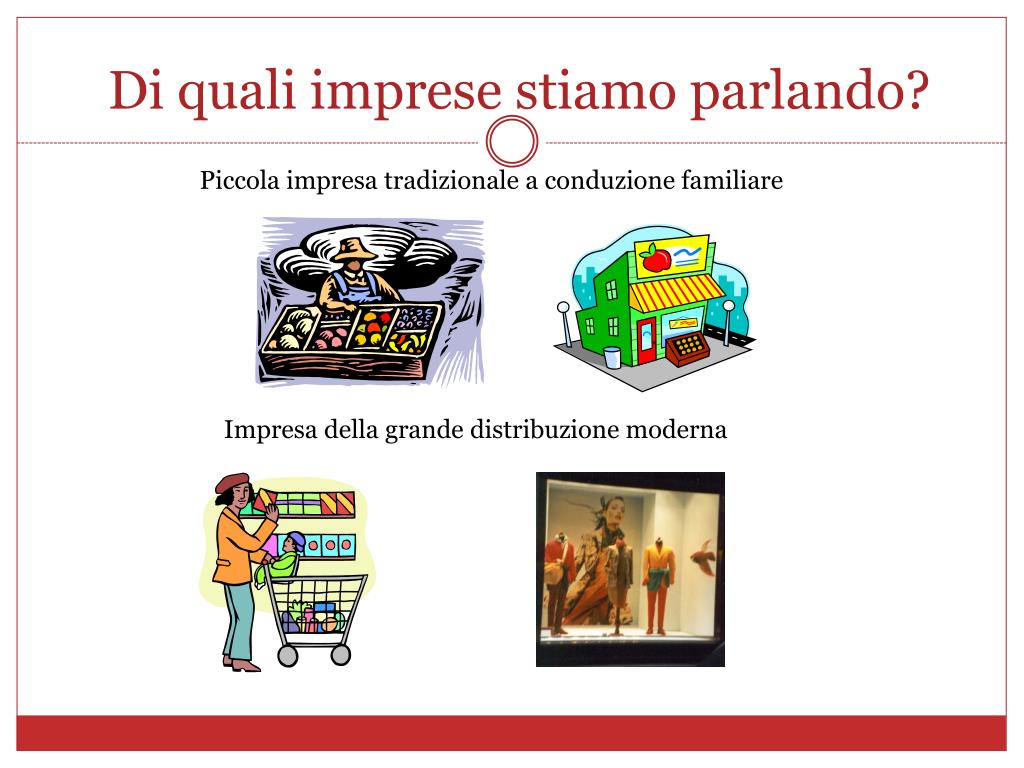 Di quali imprese stiamo parlando?

Piccola impresa tradizionale a conduzione familiare

Impresa della grande distribuzione moderna